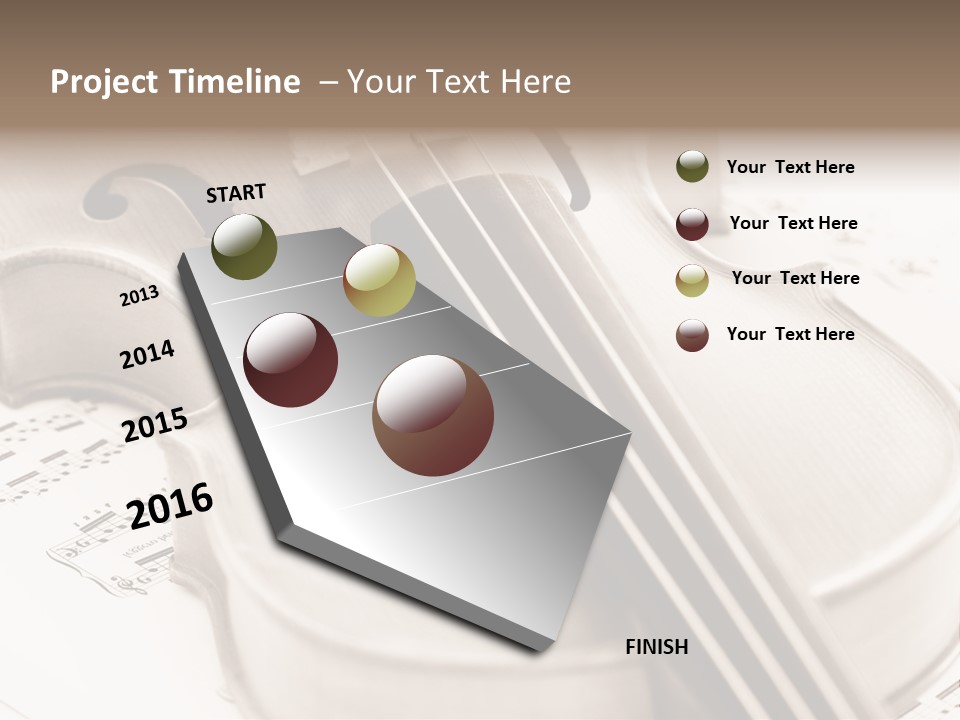 Project Timeline – Your Text Here

START

2013

2014

2015

2016

FINISH

Your Text Here

Your Text Here

Your Text Here

Your Text Here